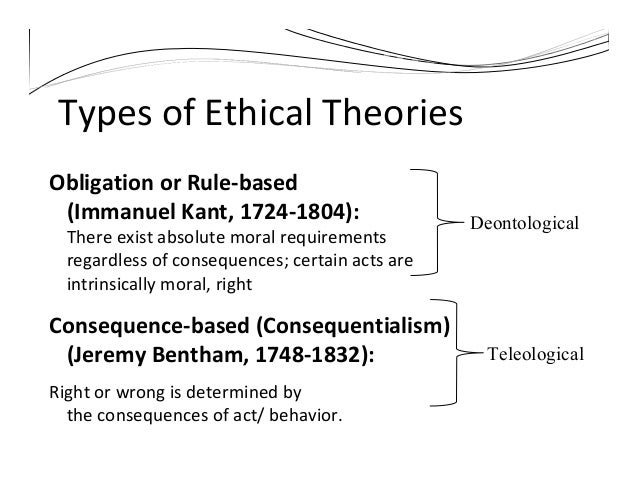 Types of Ethical Theories

Obligation or Rule-based (Immanuel Kant, 1724-1804):
There exist absolute moral requirements regardless of consequences; certain acts are intrinsically moral, right

Deontological

Consequence-based (Consequentialism) (Jeremy Bentham, 1748-1832):

Right or wrong is determined by the consequences of act/ behavior.

Teleological